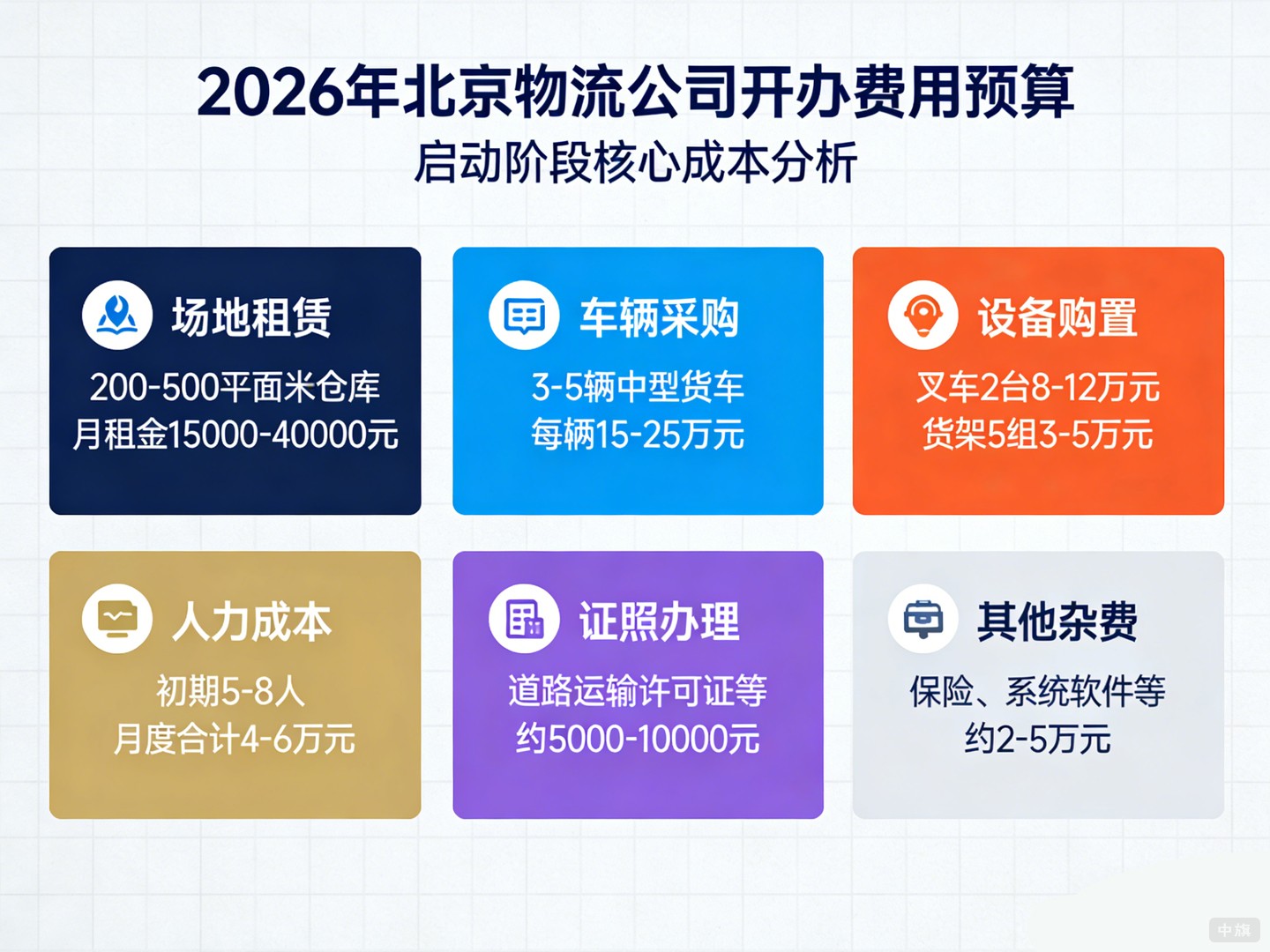 2026年北京物流公司开办费用预算
启动阶段核心成本分析

场地租赁
200-500平面米仓库
月租金15000-40000元

车辆采购
3-5辆中型货车
每辆15-25万元

设备购置
叉车2台8-12万元
货架5组3-5万元

人力成本
初期5-8人
月度合计4-6万元

证照办理
道路运输许可证等
约5000-10000元

其他杂费
保险、系统软件等
约2-5万元

中旗